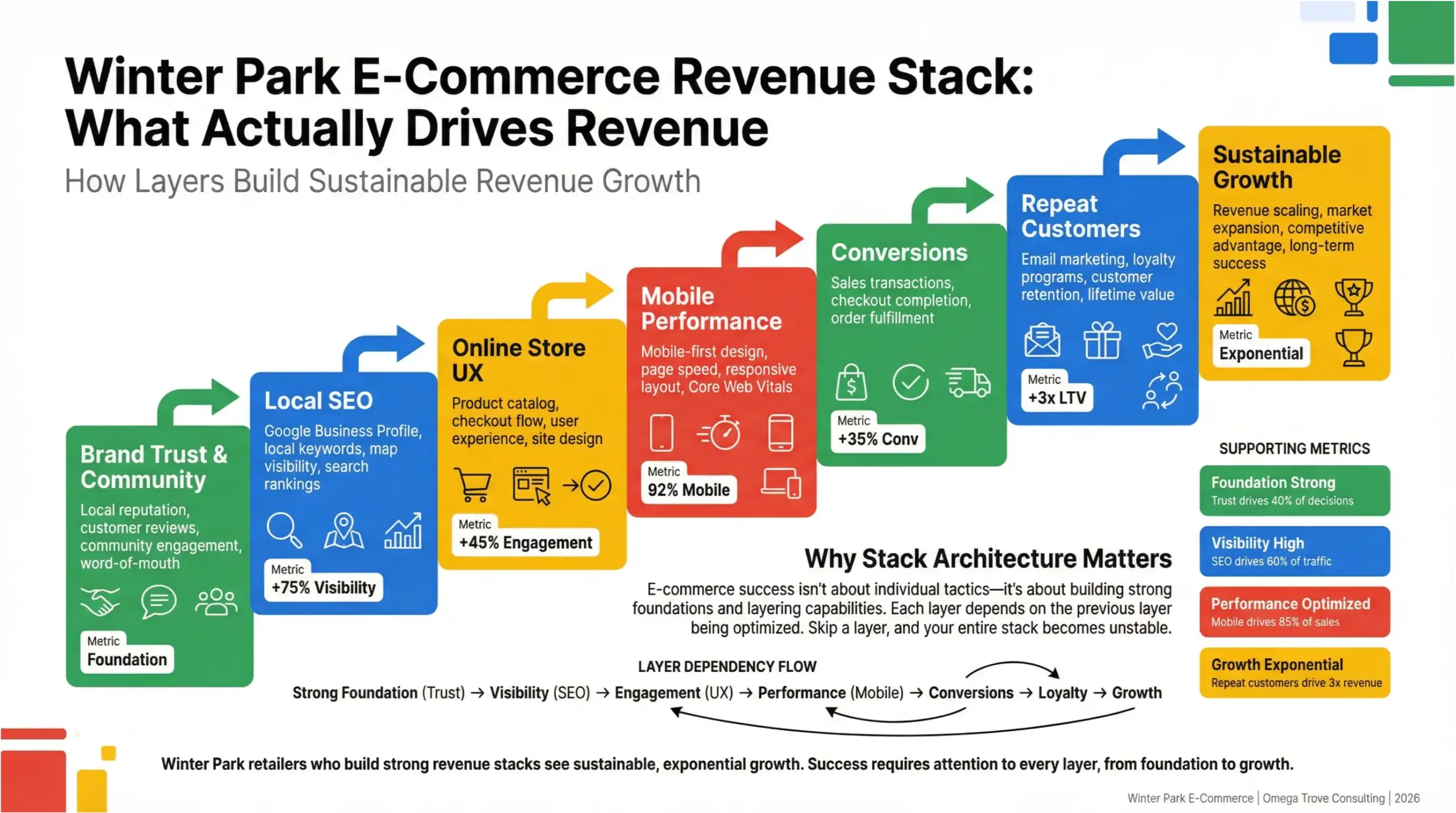 Winter Park E-Commerce Revenue Stack: What Actually Drives Revenue

How Layers Build Sustainable Revenue Growth

Brand Trust & Community
Local reputation, customer reviews, community engagement, word-of-mouth
Metric
Foundation

Local SEO
Google Business Profile, local keywords, map visibility, search rankings
Metric
+75% Visibility

Online Store UX
Product catalog, checkout flow, user experience, site design
Metric
+45% Engagement

Mobile Performance
Mobile-first design, page speed, responsive layout, Core Web Vitals
Metric
92% Mobile

Conversions
Sales transactions, checkout completion, order fulfillment
Metric
+35% Conv

Repeat Customers
Email marketing, loyalty programs, customer retention, lifetime value
Metric
+3x LTV

Sustainable Growth
Revenue scaling, market expansion, competitive advantage, long-term success
Metric
Exponential

SUPPORTING METRICS
Foundation Strong
Trust drives 40% of decisions
Visibility High
SEO drives 60% of traffic
Performance Optimized
Mobile drives 85% of sales
Growth Exponential
Repeat customers drive 3x revenue

Why Stack Architecture Matters
E-commerce success isn't about individual tactics—it's about building strong foundations and layering capabilities. Each layer depends on the previous layer being optimized. Skip a layer, and your entire stack becomes unstable.

LAYER DEPENDENCY FLOW
Strong Foundation (Trust) → Visibility (SEO) → Engagement (UX) → Performance (Mobile) → Conversions → Loyalty → Growth

Winter Park retailers who build strong revenue stacks see sustainable, exponential growth. Success requires attention to every layer, from foundation to growth.

Winter Park E-Commerce | Omega Trove Consulting | 2026